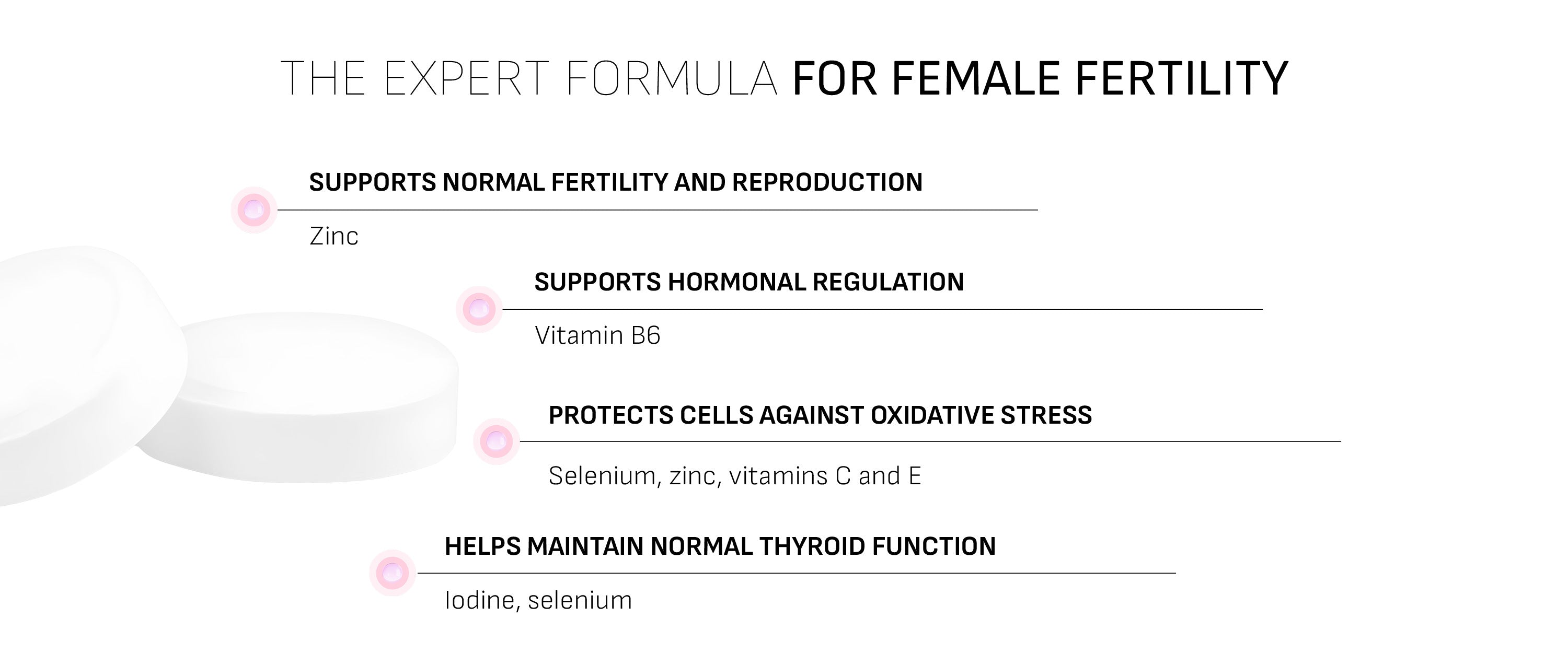 THE EXPERT FORMULA FOR FEMALE FERTILITY

SUPPORTS NORMAL FERTILITY AND REPRODUCTION

Zinc

SUPPORTS HORMONAL REGULATION

Vitamin B6

PROTECTS CELLS AGAINST OXIDATIVE STRESS

Selenium, zinc, vitamins C and E

HELPS MAINTAIN NORMAL THYROID FUNCTION

Iodine, selenium